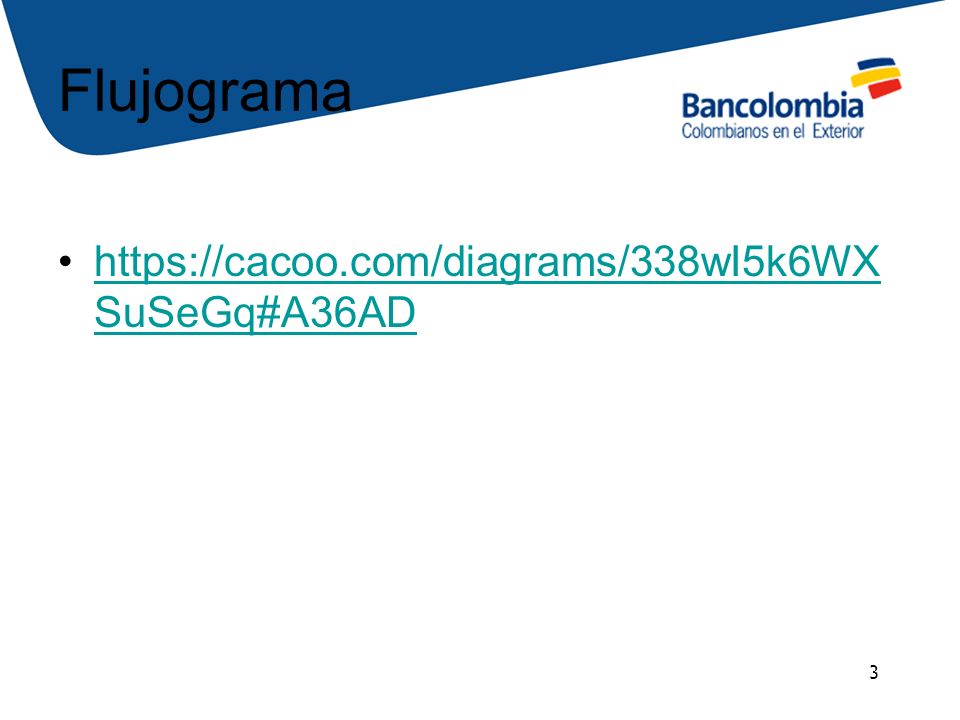 Flujograma

Bancolombia
Colombianos en el Exterior

• https://cacoo.com/diagrams/338wI5k6WXSuSeGq#A36AD

3